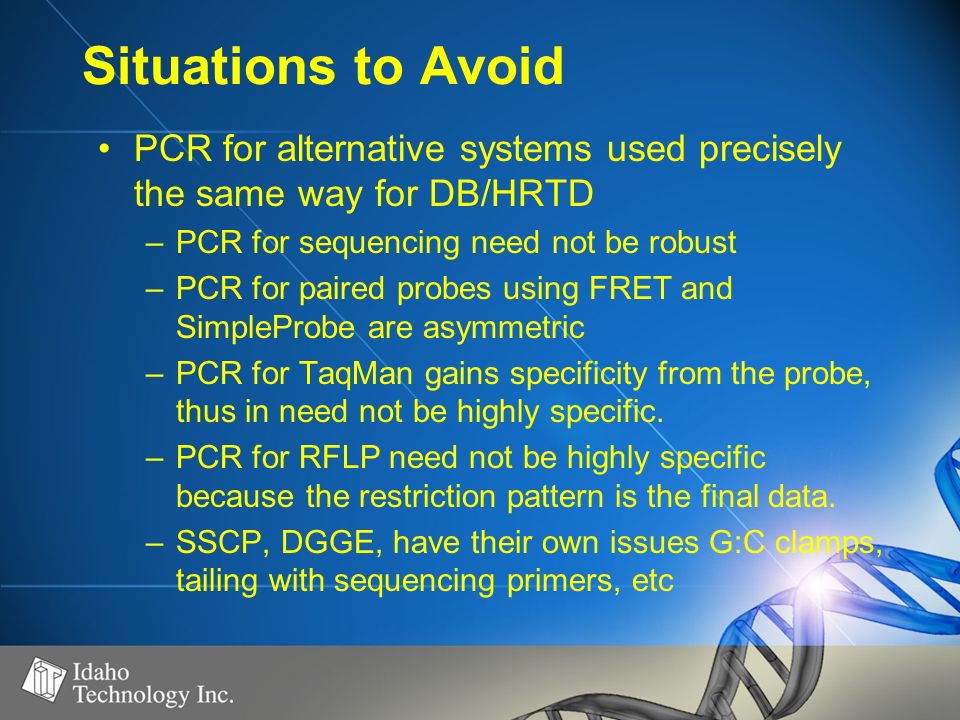 Situations to Avoid

• PCR for alternative systems used precisely the same way for DB/HRTD
  – PCR for sequencing need not be robust
  – PCR for paired probes using FRET and SimpleProbe are asymmetric
  – PCR for TaqMan gains specificity from the probe, thus in need not be highly specific.
  – PCR for RFLP need not be highly specific because the restriction pattern is the final data.
  – SSCP, DGGE, have their own issues G:C clamps, tailing with sequencing primers, etc

Idaho Technology Inc.